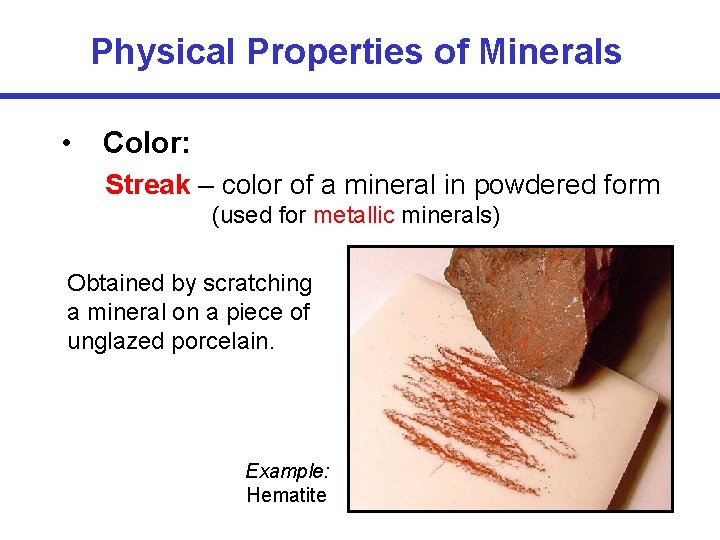 Physical Properties of Minerals

• Color:

Streak – color of a mineral in powdered form
(used for metallic minerals)

Obtained by scratching a mineral on a piece of unglazed porcelain.

Example:
Hematite